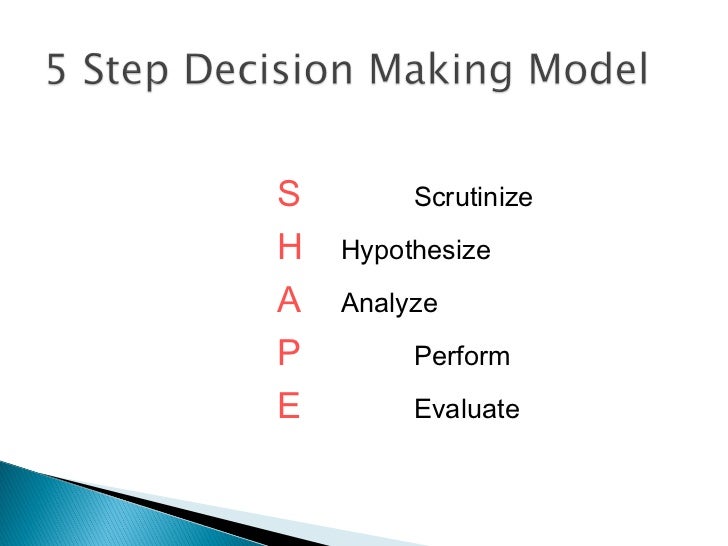 5 Step Decision Making Model

S Scrutinize
H Hypothesize
A Analyze
P Perform
E Evaluate